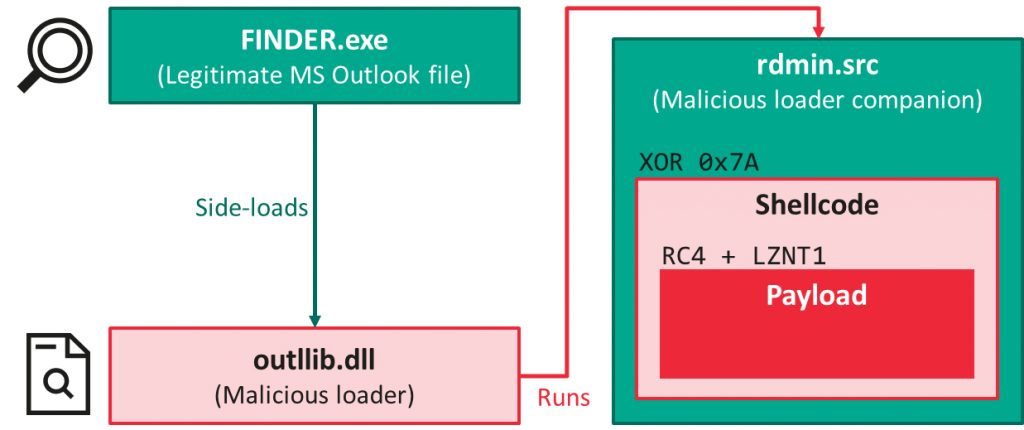 FINDER.exe
(Legitimate MS Outlook file)

Side-loads

outllib.dll
(Malicious loader)

Runs

rdmin.src
(Malicious loader companion)

XOR 0x7A

Shellcode

RC4 + LZNT1

Payload